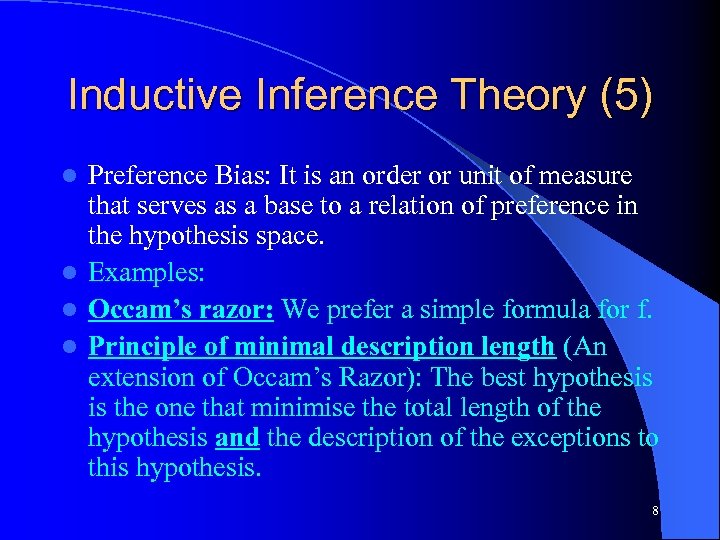 Inductive Inference Theory (5)

- Preference Bias: It is an order or unit of measure that serves as a base to a relation of preference in the hypothesis space.
- Examples:
- Occam's razor: We prefer a simple formula for f.
- Principle of minimal description length (An extension of Occam's Razor): The best hypothesis is the one that minimise the total length of the hypothesis and the description of the exceptions to this hypothesis.

8